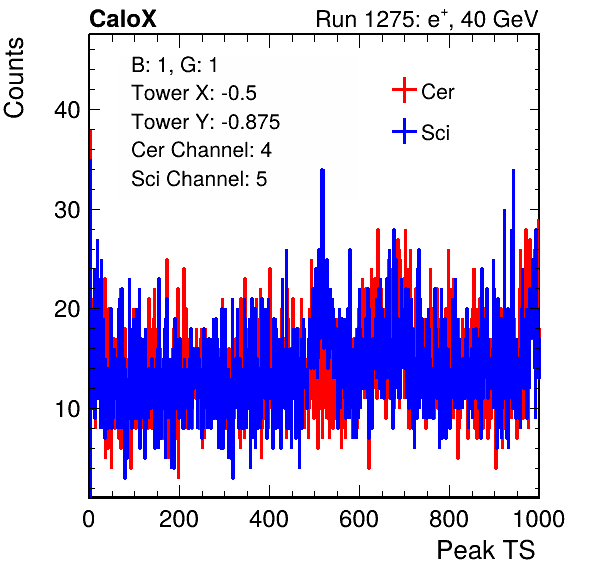 CaloX

Run 1275: $e^{+}$, 40 GeV

Counts

B: 1, G: 1
Tower X: -0.5
Tower Y: -0.875
Cer Channel: 4
Sci Channel: 5

Cer
Sci

40
30
20
10

0
200
400
600
800
1000

Peak TS